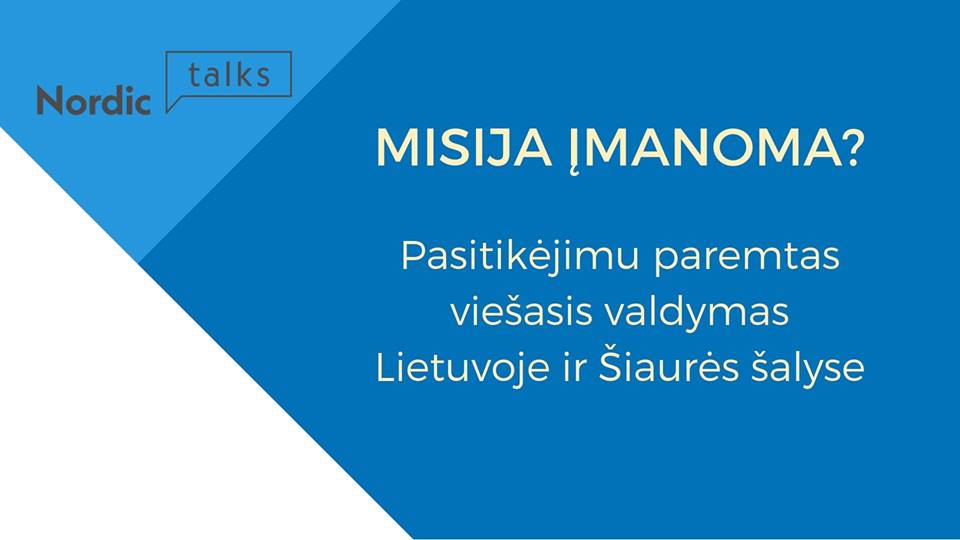 Nordic talks

MISIJA ĮMANOMA?

Pasitikėjimu paremtas viešasis valdymas Lietuvoje ir Šiaurės šalyse